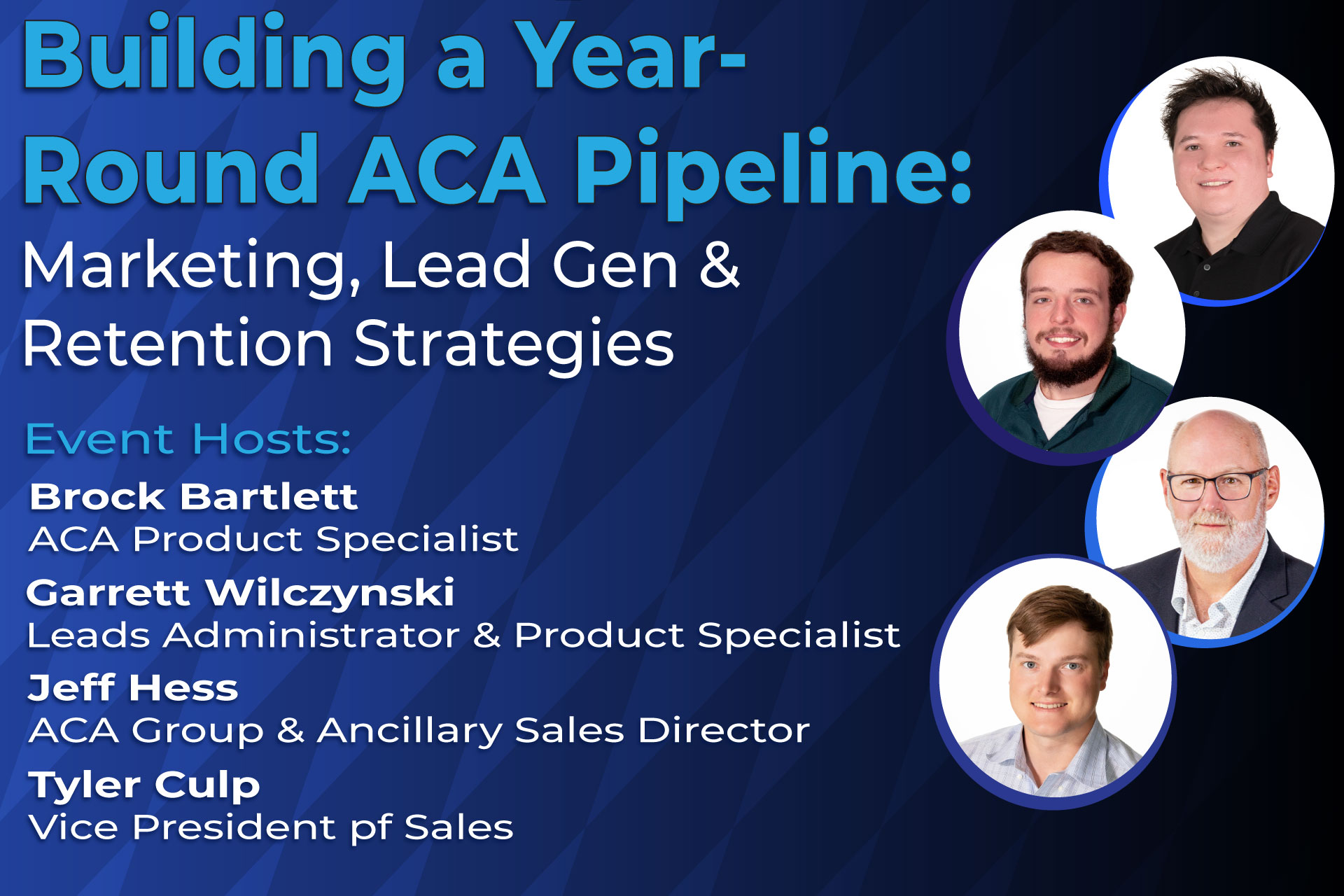 Building a Year-Round ACA Pipeline:

Marketing, Lead Gen & Retention Strategies

Event Hosts:

Brock Bartlett
ACA Product Specialist

Garrett Wilczynski
Leads Administrator & Product Specialist

Jeff Hess
ACA Group & Ancillary Sales Director

Tyler Culp
Vice President pf Sales